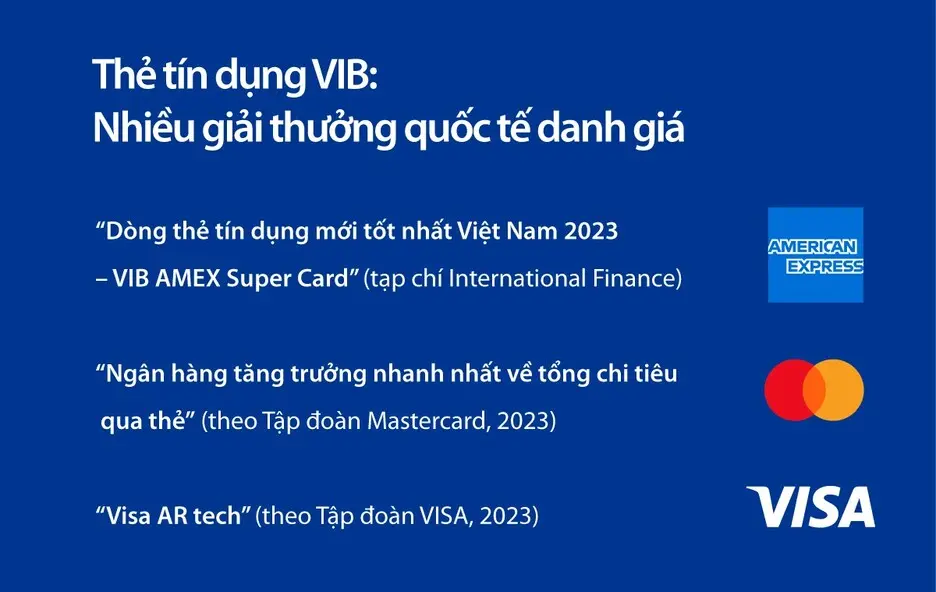 Thẻ tín dụng VIB:
Nhiều giải thưởng quốc tế danh giá

“Dòng thẻ tín dụng mới tốt nhất Việt Nam 2023 – VIB AMEX Super Card” (tạp chí International Finance)

AMERICAN EXPRESS

“Ngân hàng tăng trưởng nhanh nhất về tổng chi tiêu qua thẻ” (theo Tập đoàn Mastercard, 2023)

“Visa AR tech” (theo Tập đoàn VISA, 2023)

VISA